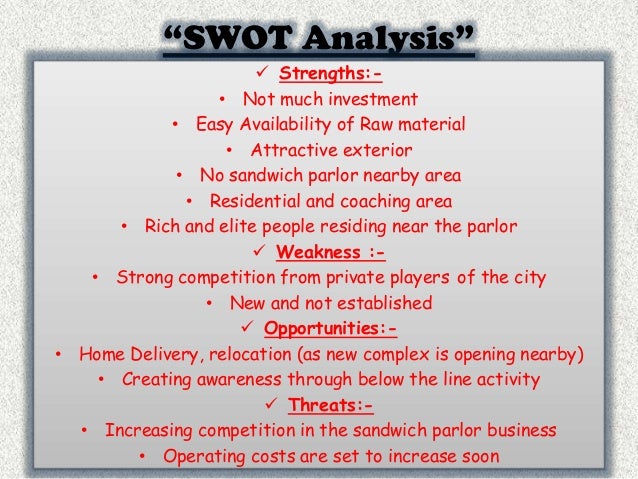 “SWOT Analysis”

✓ Strengths:-
• Not much investment
• Easy Availability of Raw material
• Attractive exterior
• No sandwich parlor nearby area
• Residential and coaching area
• Rich and elite people residing near the parlor

✓ Weakness :-
• Strong competition from private players of the city
• New and not established

✓ Opportunities:-
• Home Delivery, relocation (as new complex is opening nearby)
• Creating awareness through below the line activity

✓ Threats:-
• Increasing competition in the sandwich parlor business
• Operating costs are set to increase soon